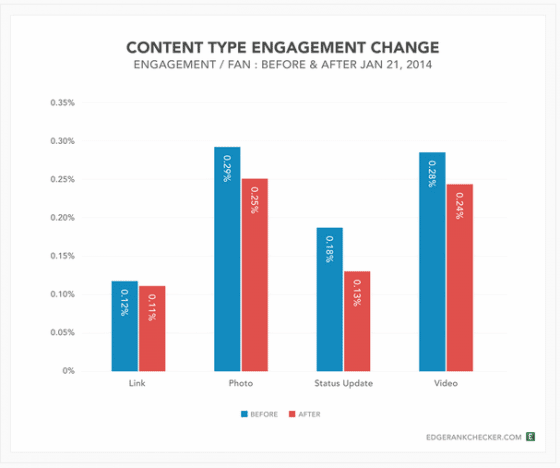 CONTENT TYPE ENGAGEMENT CHANGE
ENGAGEMENT / FAN : BEFORE & AFTER JAN 21, 2014

0.35%
0.30%
0.25%
0.20%
0.15%
0.10%
0.05%
0%

0.12% 0.11%
0.29% 0.25%
0.18% 0.13%
0.28% 0.24%

Link
Photo
Status Update
Video

BEFORE AFTER

EDGERANKCHECKER.COM E